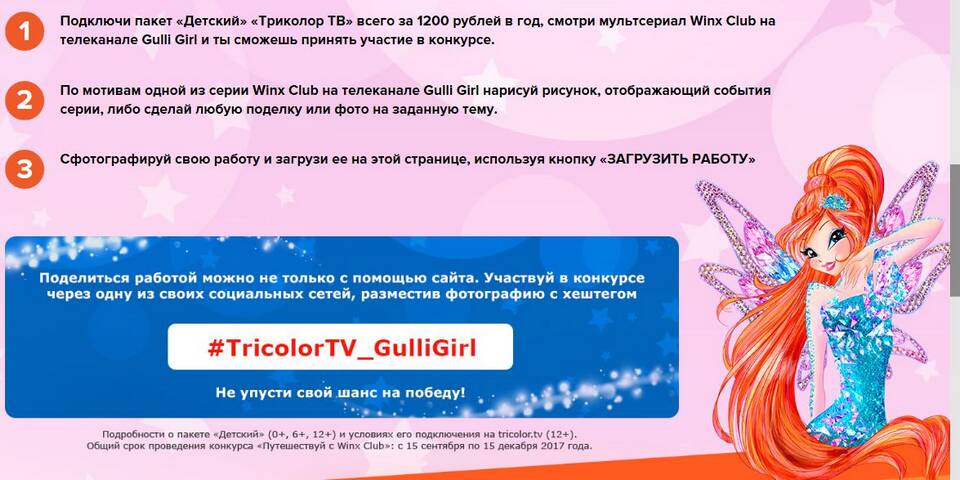 1 Подключи пакет «Детский» «Триколор ТВ» всего за 1200 рублей в год, смотри мультсериал Winx Club на телеканале Gulli Girl и ты сможешь принять участие в конкурсе.

2 По мотивам одной из серии Winx Club на телеканале Gulli Girl нарисуй рисунок, отображающий события серии, либо сделай любую поделку или фото на заданную тему.

3 Сфотографируй свою работу и загрузи ее на этой странице, используя кнопку «ЗАГРУЗИТЬ РАБОТУ»

Поделиться работой можно не только с помощью сайта. Участвуй в конкурсе через одну из своих социальных сетей, разместив фотографию с хештегом

#TricolorTV_GulliGirl

Не упусти свой шанс на победу!

Подробности о пакете «Детский» (0+, 6+, 12+) и условиях его подключения на tricolor.tv (12+).
Общий срок проведения конкурса «Путешествуй с Winx Club»: с 15 сентября по 15 декабря 2017 года.